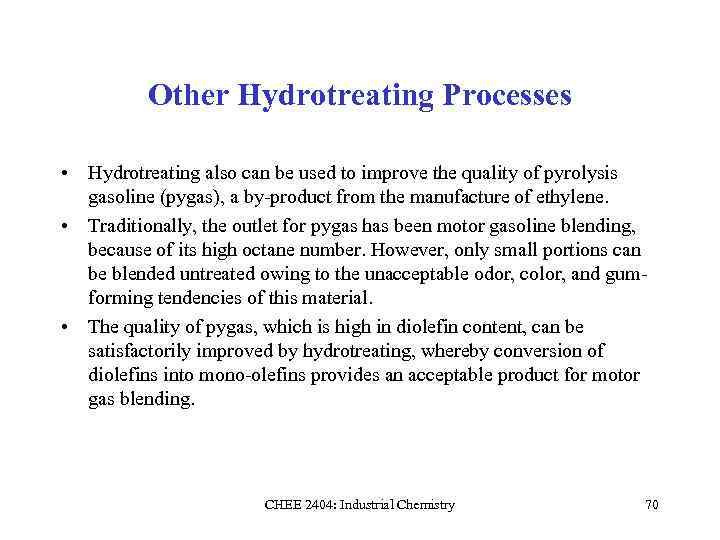 Other Hydrotreating Processes

• Hydrotreating also can be used to improve the quality of pyrolysis gasoline (pygas), a by-product from the manufacture of ethylene.

• Traditionally, the outlet for pygas has been motor gasoline blending, because of its high octane number. However, only small portions can be blended untreated owing to the unacceptable odor, color, and gum-forming tendencies of this material.

• The quality of pygas, which is high in diolefin content, can be satisfactorily improved by hydrotreating, whereby conversion of diolefins into mono-olefins provides an acceptable product for motor gas blending.

CHEE 2404: Industrial Chemistry

70